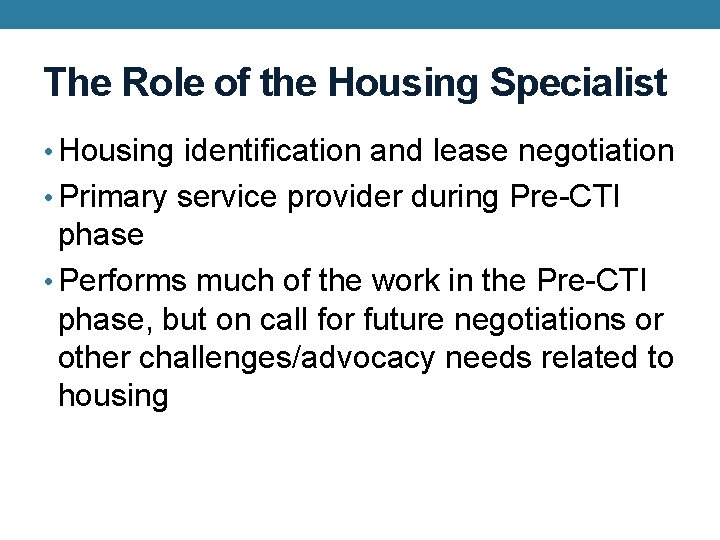 The Role of the Housing Specialist

• Housing identification and lease negotiation
• Primary service provider during Pre-CTI phase
• Performs much of the work in the Pre-CTI phase, but on call for future negotiations or other challenges/advocacy needs related to housing